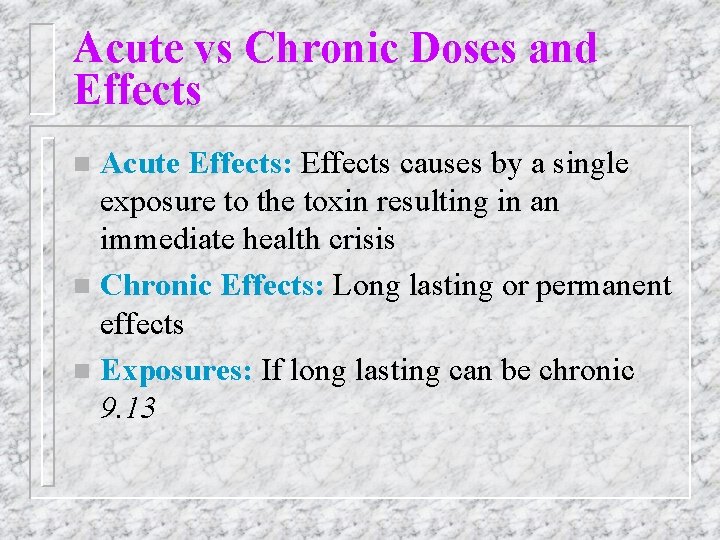 Acute vs Chronic Doses and Effects

Acute Effects: Effects causes by a single exposure to the toxin resulting in an immediate health crisis

Chronic Effects: Long lasting or permanent effects

Exposures: If long lasting can be chronic 9.13